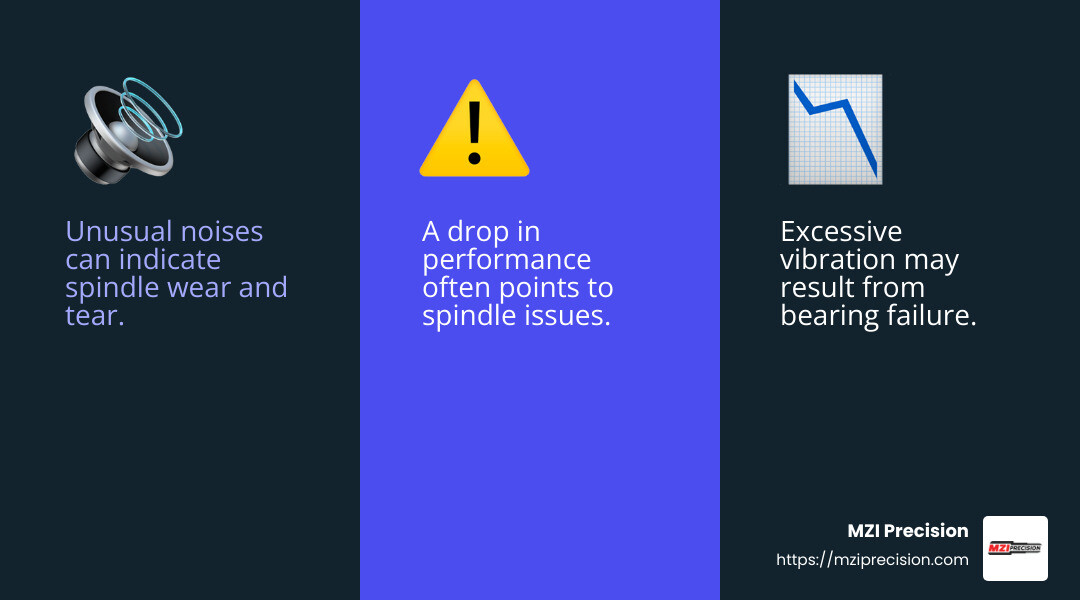 Unusual noises can indicate spindle wear and tear.

A drop in performance often points to spindle issues.

Excessive vibration may result from bearing failure.

MZI Precision
https://mziprecision.com

MZI PRECISION